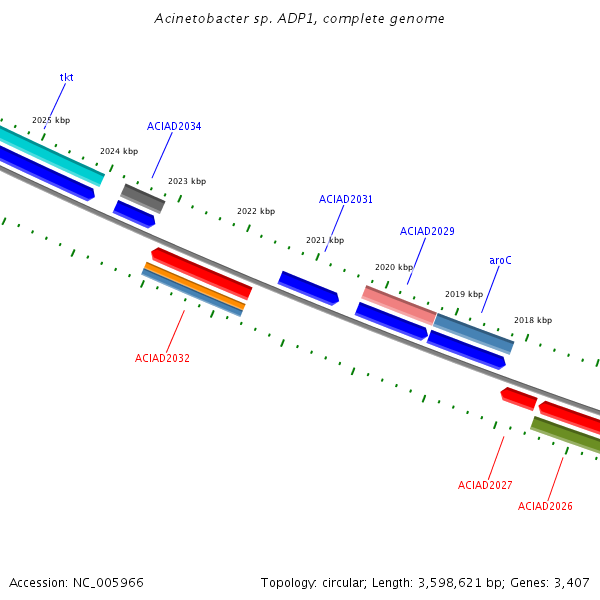 Acinetobacter sp. ADP1, complete genome

tkt

2025 kbp

ACIAD2034

2024 kbp

2023 kbp

2022 kbp

ACIAD2031

2021 kbp

ACIAD2029

2020 kbp

aroC

2019 kbp

2018 kbp

ACIAD2032

ACIAD2027

ACIAD2026

Accession: NC_005966

Topology: circular; Length: 3,598,621 bp; Genes: 3,407